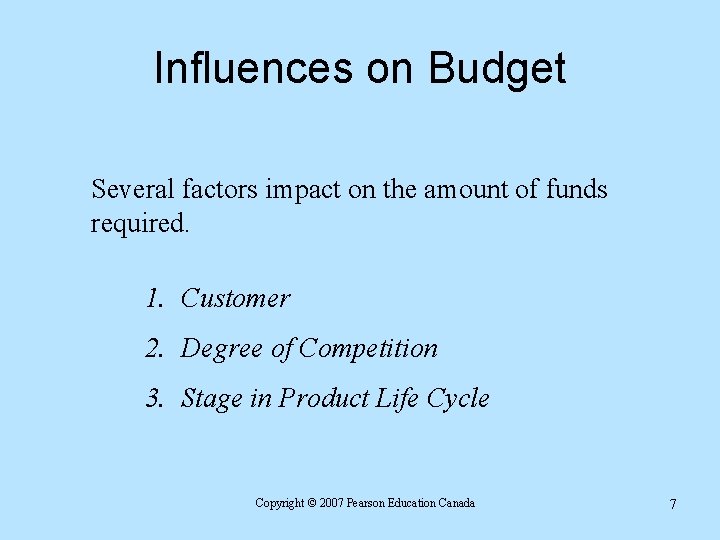 Influences on Budget

Several factors impact on the amount of funds required.

1. Customer
2. Degree of Competition
3. Stage in Product Life Cycle

Copyright © 2007 Pearson Education Canada

7